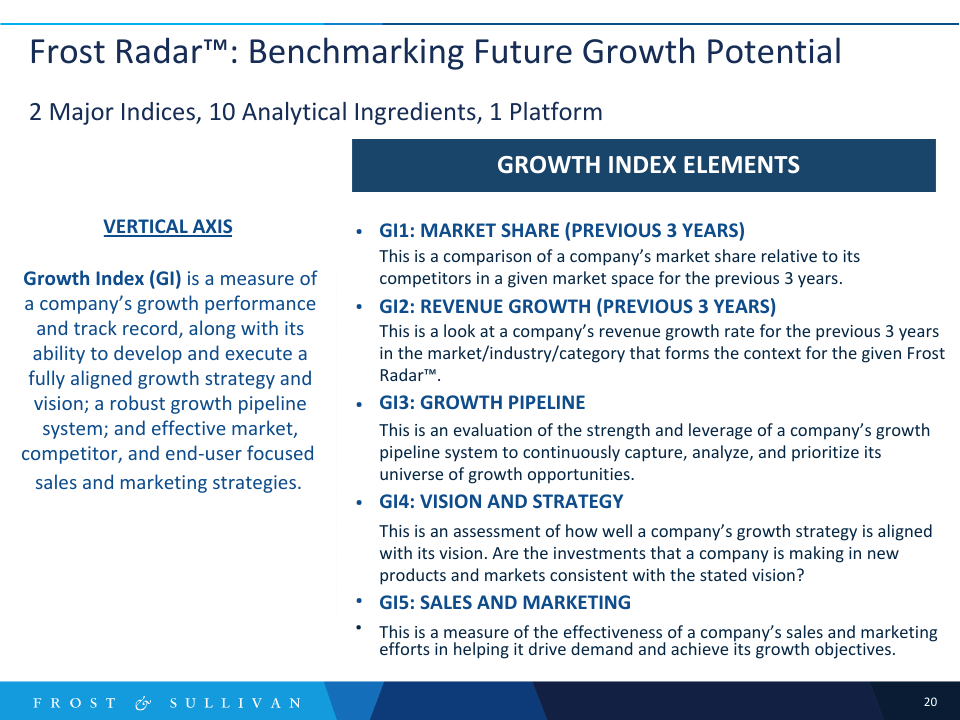 Frost Radar™: Benchmarking Future Growth Potential

2 Major Indices, 10 Analytical Ingredients, 1 Platform

GROWTH INDEX ELEMENTS

VERTICAL AXIS

Growth Index (GI) is a measure of a company's growth performance and track record, along with its ability to develop and execute a fully aligned growth strategy and vision; a robust growth pipeline system; and effective market, competitor, and end-user focused sales and marketing strategies.

• GI1: MARKET SHARE (PREVIOUS 3 YEARS)
This is a comparison of a company's market share relative to its competitors in a given market space for the previous 3 years.

• GI2: REVENUE GROWTH (PREVIOUS 3 YEARS)
This is a look at a company's revenue growth rate for the previous 3 years in the market/industry/category that forms the context for the given Frost Radar™.

• GI3: GROWTH PIPELINE
This is an evaluation of the strength and leverage of a company's growth pipeline system to continuously capture, analyze, and prioritize its universe of growth opportunities.

• GI4: VISION AND STRATEGY
This is an assessment of how well a company's growth strategy is aligned with its vision. Are the investments that a company is making in new products and markets consistent with the stated vision?

• GI5: SALES AND MARKETING

• This is a measure of the effectiveness of a company's sales and marketing efforts in helping it drive demand and achieve its growth objectives.

FROST & SULLIVAN

20